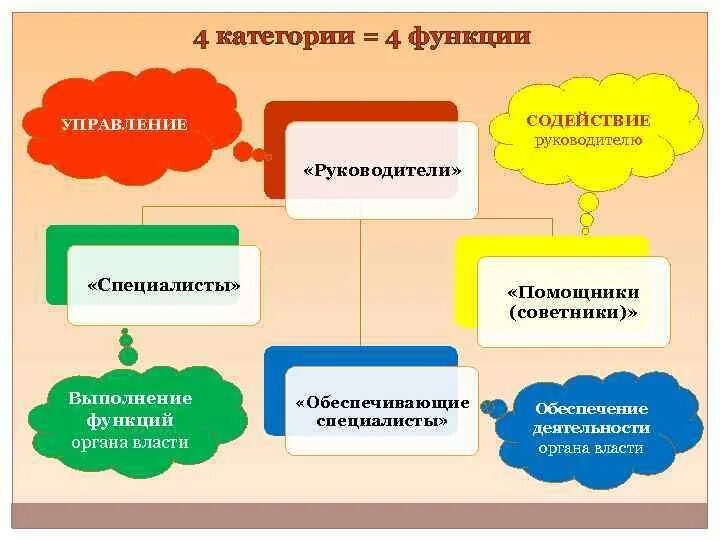 4 категории = 4 функции

УПРАВЛЕНИЕ

«Руководители»

СОДЕЙСТВИЕ руководителю

«Специалисты»

«Помощники (советники)»

Выполнение функций органа власти

«Обеспечивающие специалисты»

Обеспечение деятельности органа власти